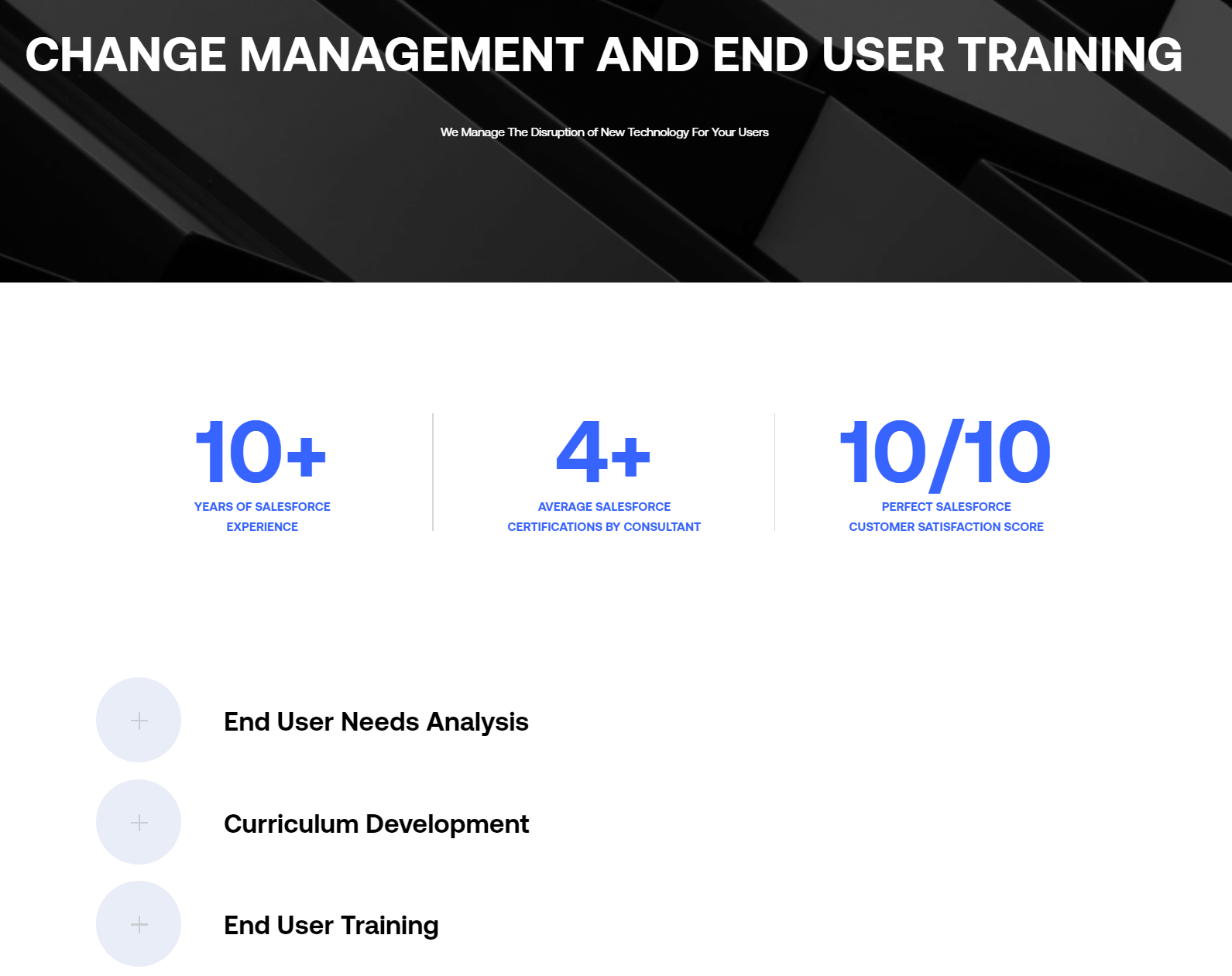 CHANGE MANAGEMENT AND END USER TRAINING

We Manage The Disruption of New Technology For Your Users

10+
YEARS OF SALESFORCE EXPERIENCE

4+
AVERAGE SALESFORCE CERTIFICATIONS BY CONSULTANT

10/10
PERFECT SALESFORCE CUSTOMER SATISFACTION SCORE

+ End User Needs Analysis

+ Curriculum Development

+ End User Training